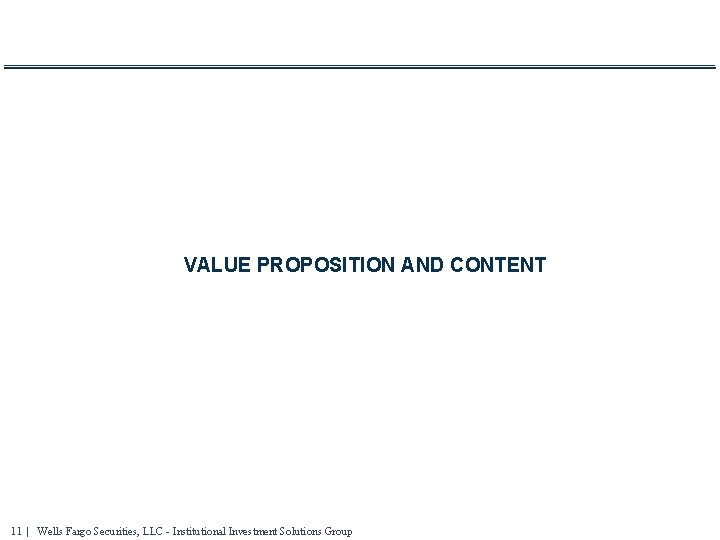 VALUE PROPOSITION AND CONTENT

11 | Wells Fargo Securities, LLC - Institutional Investment Solutions Group